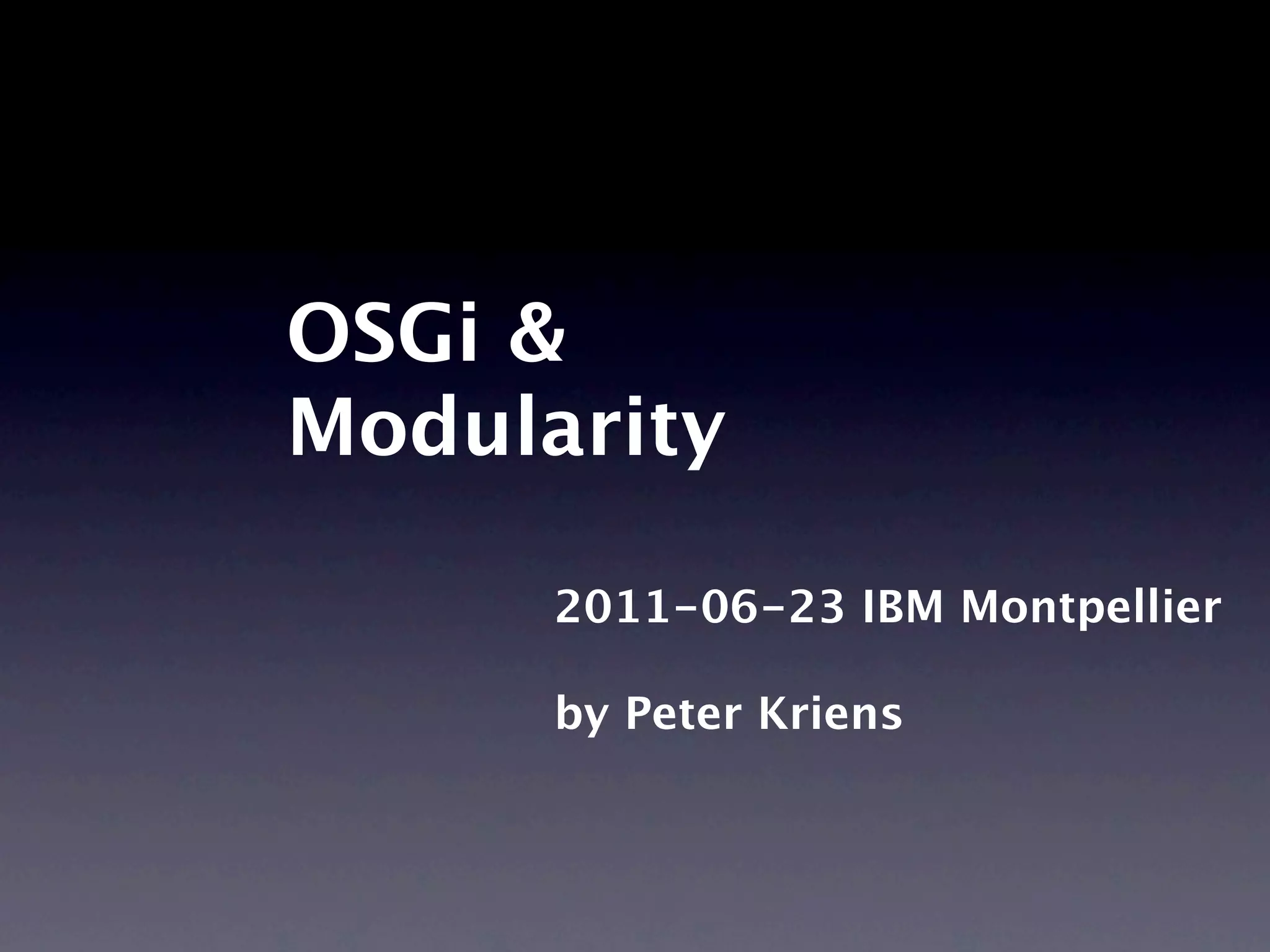 OSGi &
Modularity

2011-06-23 IBM Montpellier

by Peter Kriens